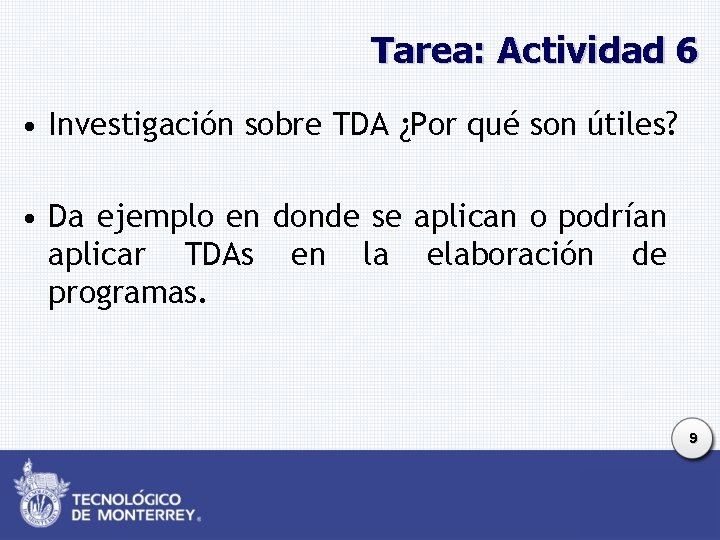 Tarea: Actividad 6

• Investigación sobre TDA ¿Por qué son útiles?

• Da ejemplo en donde se aplican o podrían aplicar TDAs en la elaboración de programas.

9

TECNOLÓGICO DE MONTERREY®